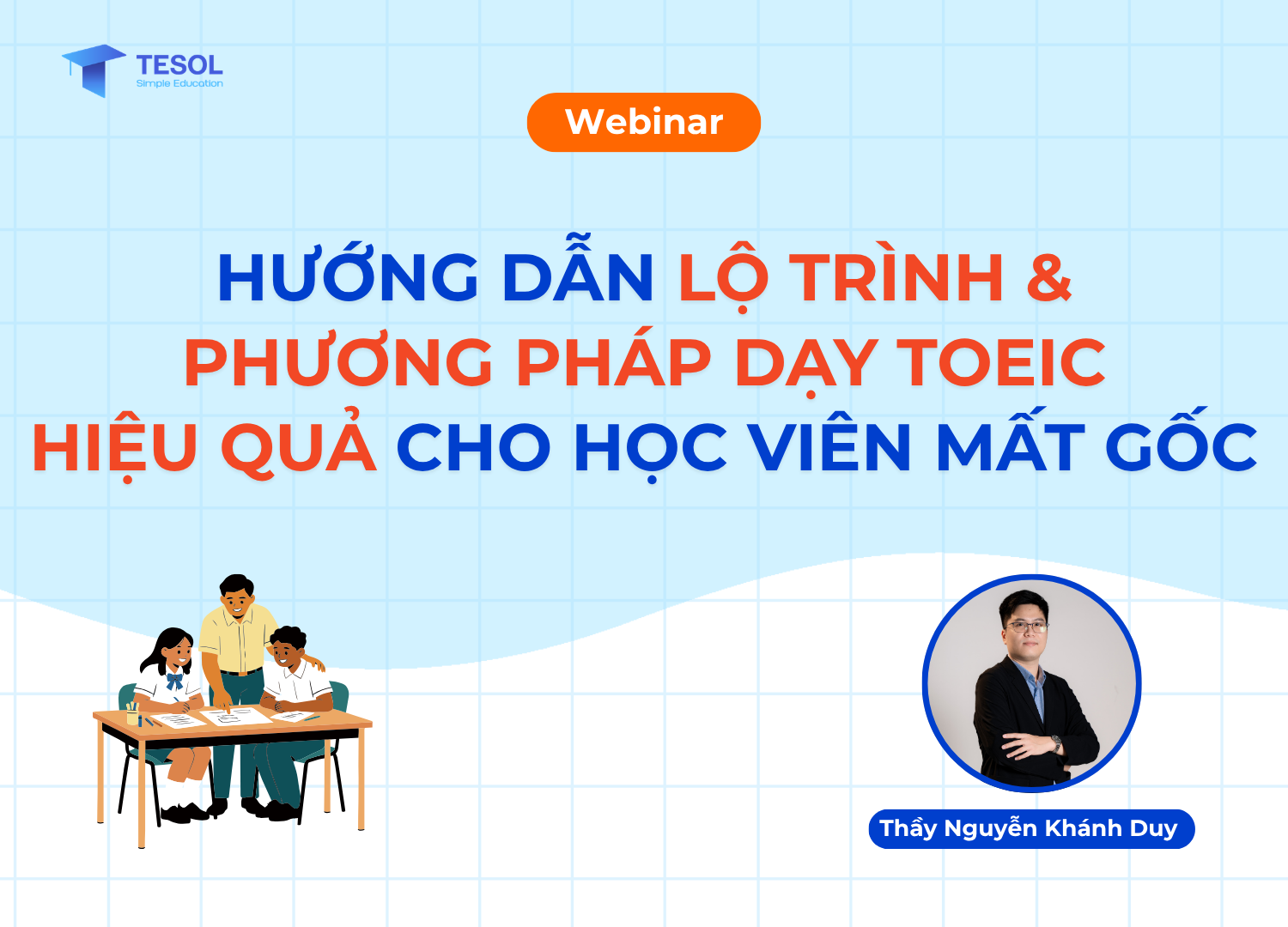 TESOL
Simple Education

Webinar

HƯỚNG DẪN LỘ TRÌNH & PHƯƠNG PHÁP DẠY TOEIC HIỆU QUẢ CHO HỌC VIÊN MẤT GỐC

Thầy Nguyễn Khánh Duy